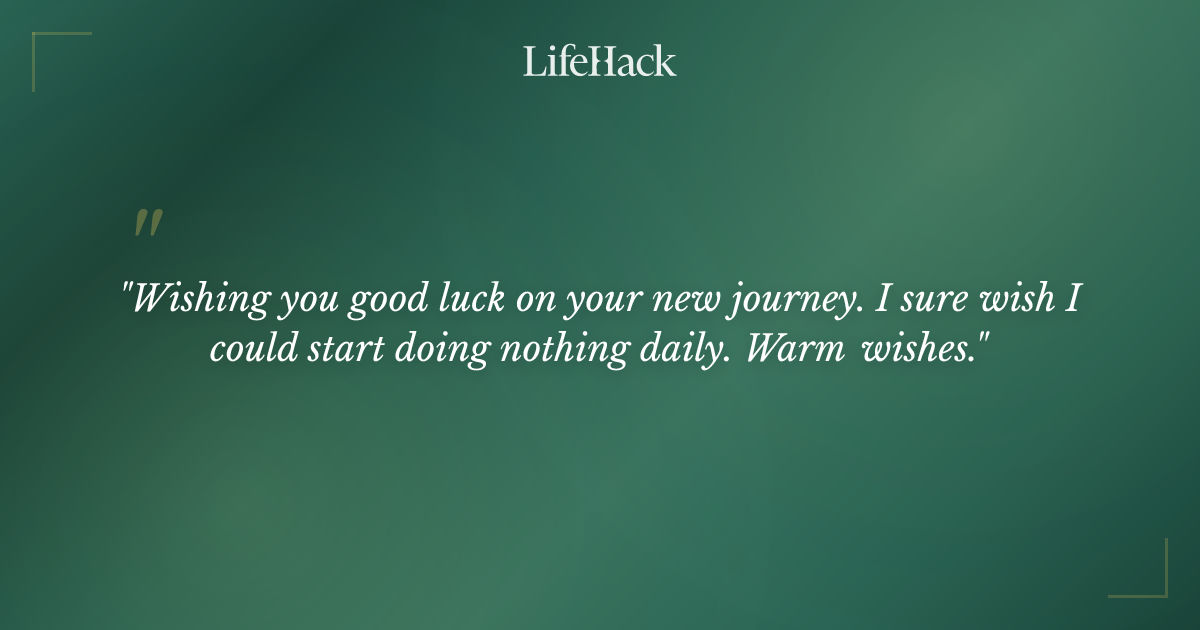 LifeHack

"

"Wishing you good luck on your new journey. I sure wish I could start doing nothing daily. Warm wishes."